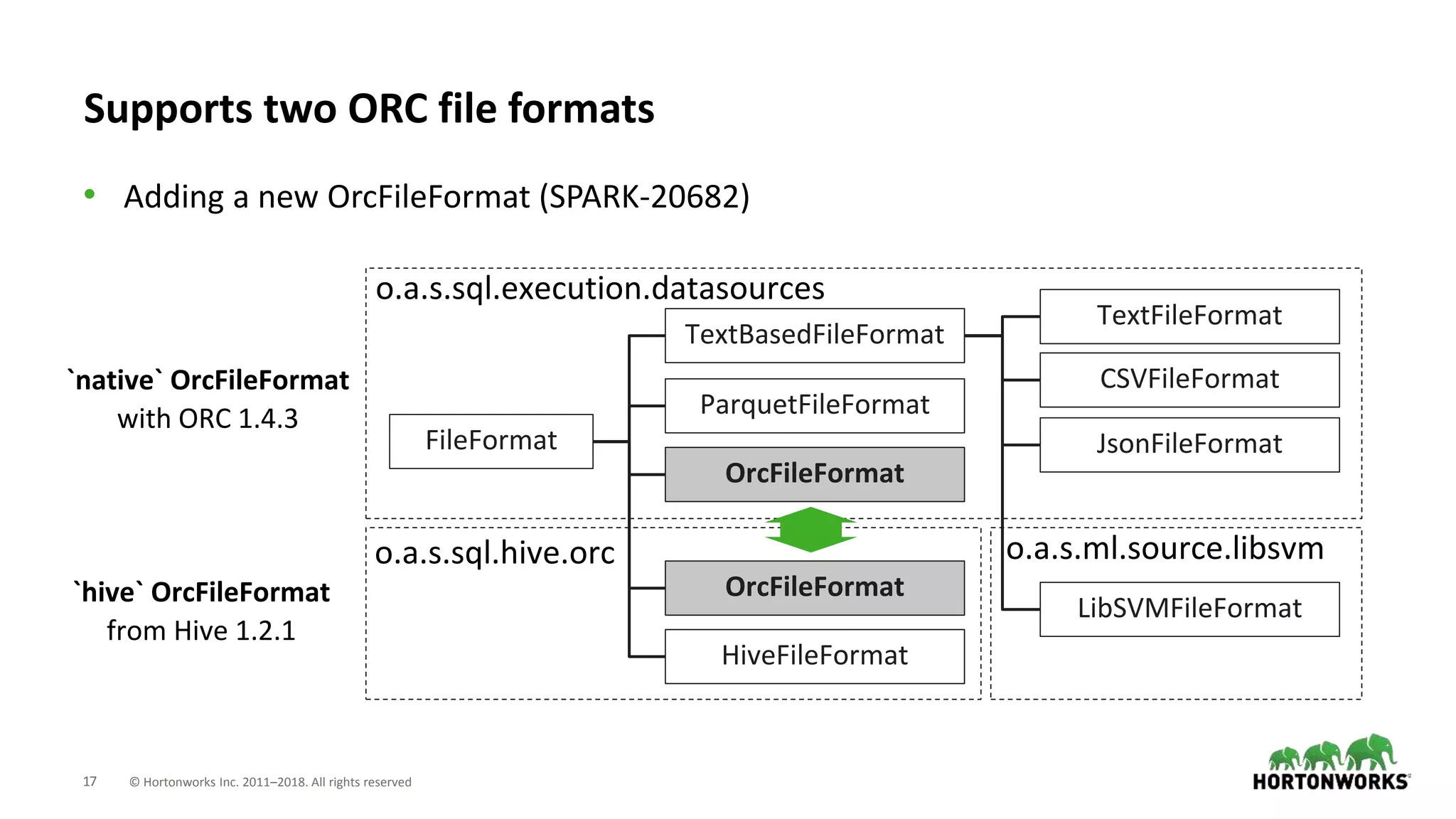 Supports two ORC file formats

• Adding a new OrcFileFormat (SPARK-20682)

`native` OrcFileFormat
with ORC 1.4.3

`hive` OrcFileFormat
from Hive 1.2.1

o.a.s.sql.execution.datasources

FileFormat

TextBasedFileFormat

ParquetFileFormat

OrcFileFormat

TextFileFormat

CSVFileFormat

JsonFileFormat

o.a.s.sql.hive.orc

OrcFileFormat

HiveFileFormat

o.a.s.ml.source.libsvm

LibSVMFileFormat

17 © Hortonworks Inc. 2011–2018. All rights reserved

HORTONWORKS